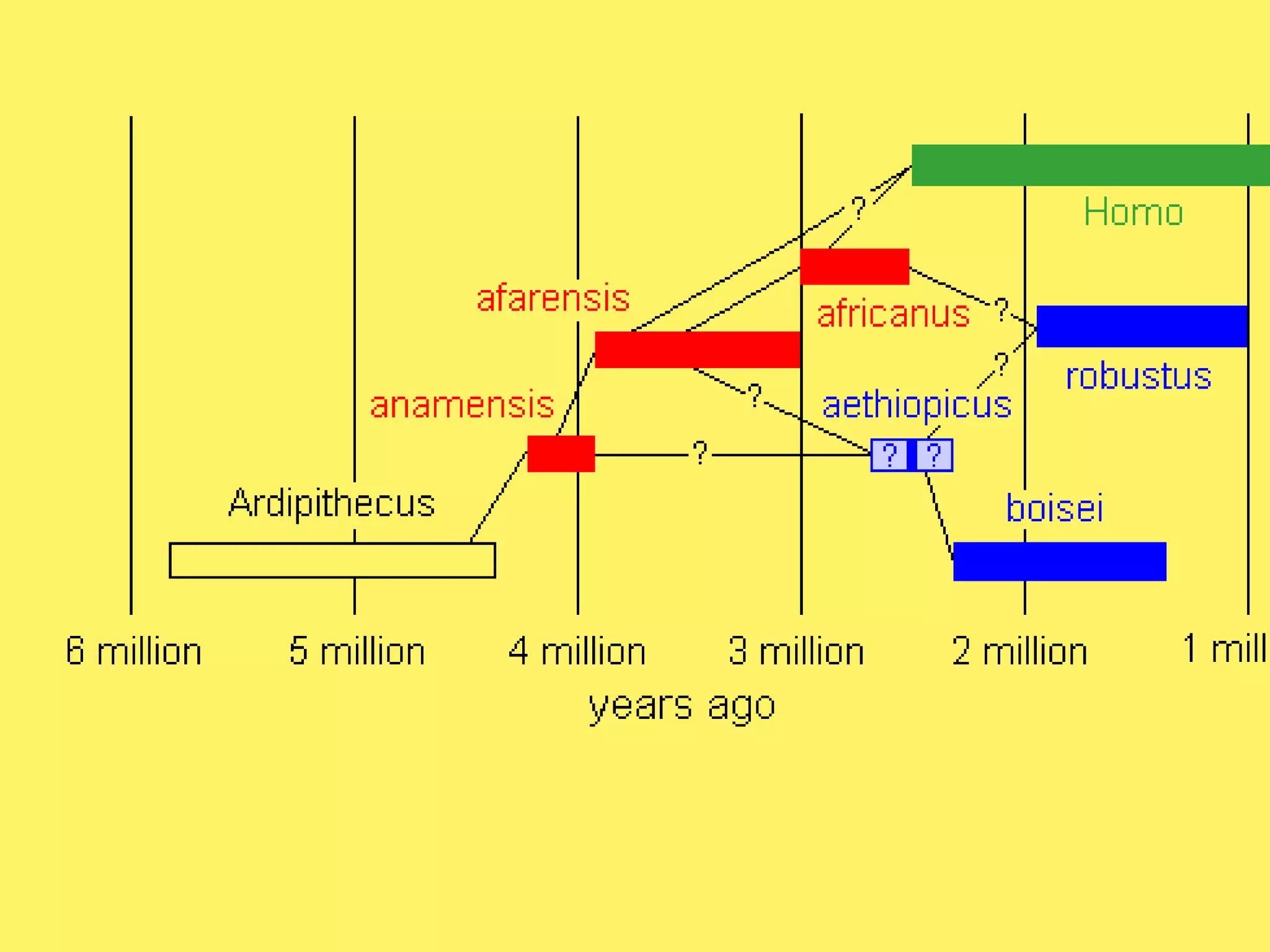 Homo

?

afarensis

africanus

?

robustus

?

anamensis

?

aethiopicus

?

? ?

Ardipithecus

boisei

6 million 5 million 4 million 3 million 2 million 1 mill

years ago